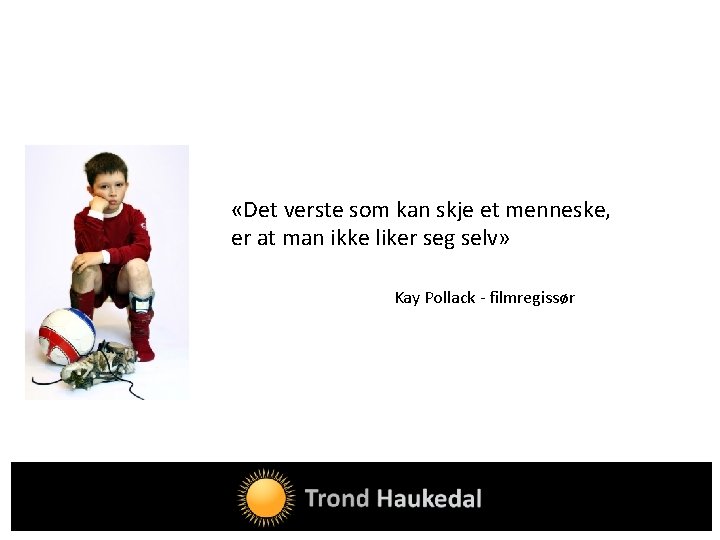 «Det verste som kan skje et menneske, er at man ikke liker seg selv»

Kay Pollack - filmregissør

Trond Haukedal